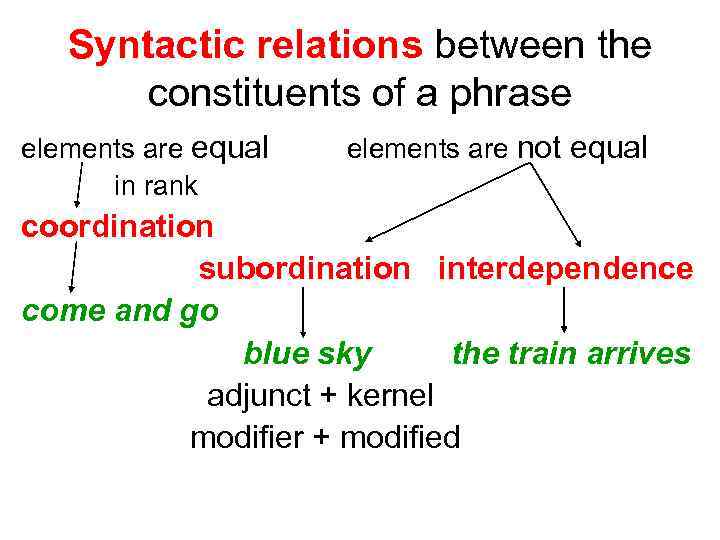 Syntactic relations between the constituents of a phrase

elements are equal in rank

coordination

come and go

elements are not equal

subordination

blue sky

adjunct + kernel
modifier + modified

interdependence

the train arrives